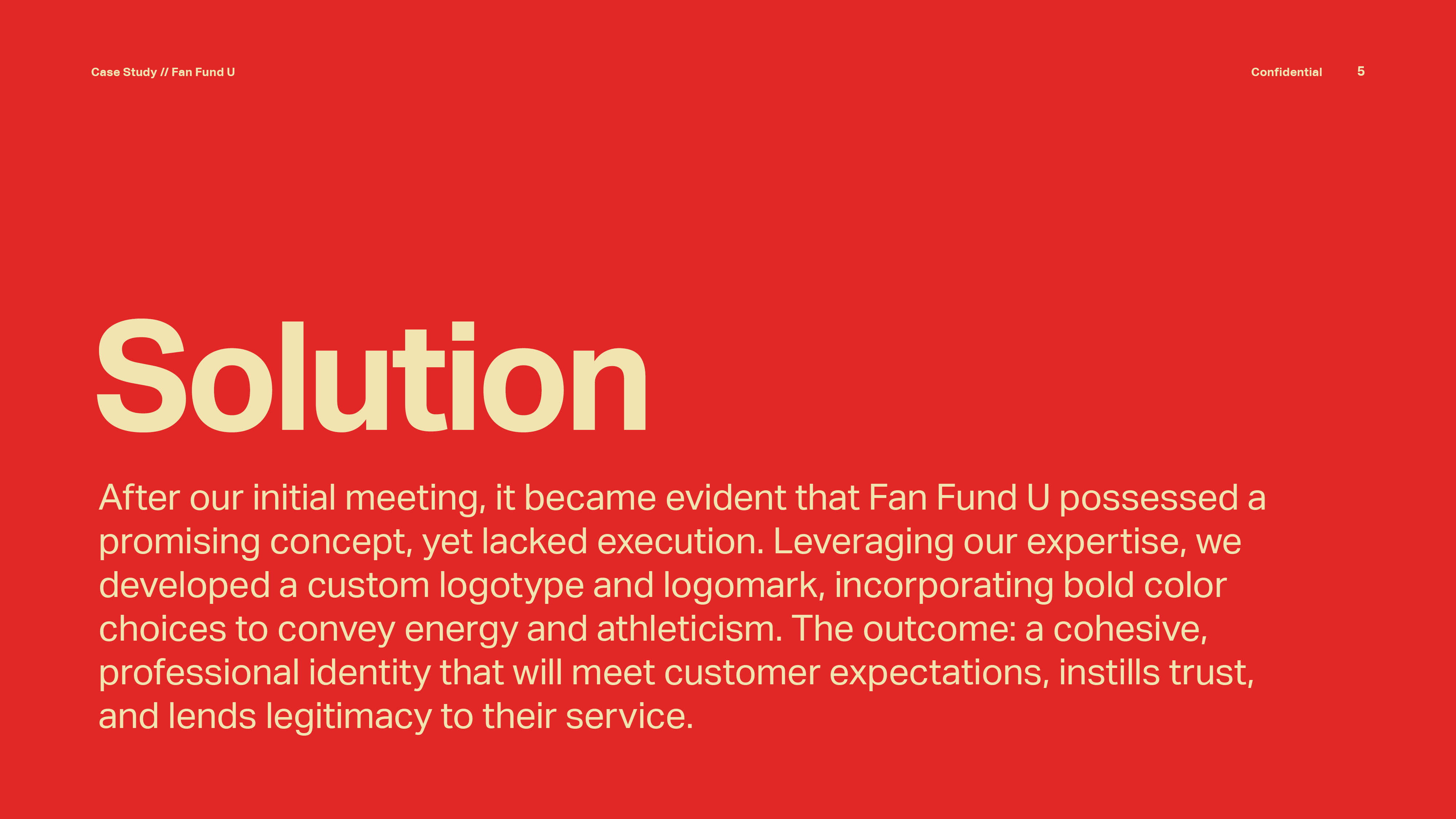 Case Study // Fan Fund U

Confidential 5

Solution

After our initial meeting, it became evident that Fan Fund U possessed a promising concept, yet lacked execution. Leveraging our expertise, we developed a custom logotype and logomark, incorporating bold color choices to convey energy and athleticism. The outcome: a cohesive, professional identity that will meet customer expectations, instills trust, and lends legitimacy to their service.